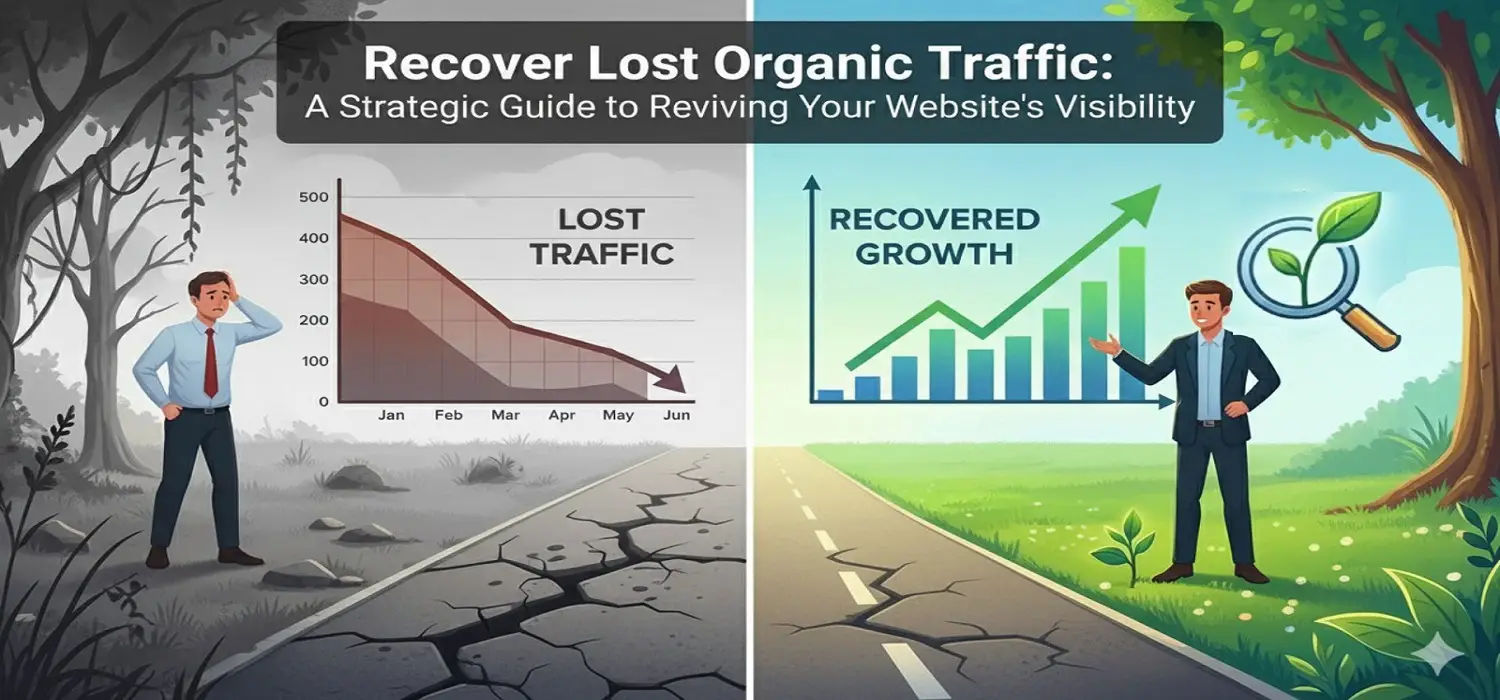 Recover Lost Organic Traffic:
A Strategic Guide to Reviving Your Website's Visibility

500
400
300
200
100
0
LOST TRAFFIC
Jan Feb Mar Apr May Jun

RECOVERED GROWTH